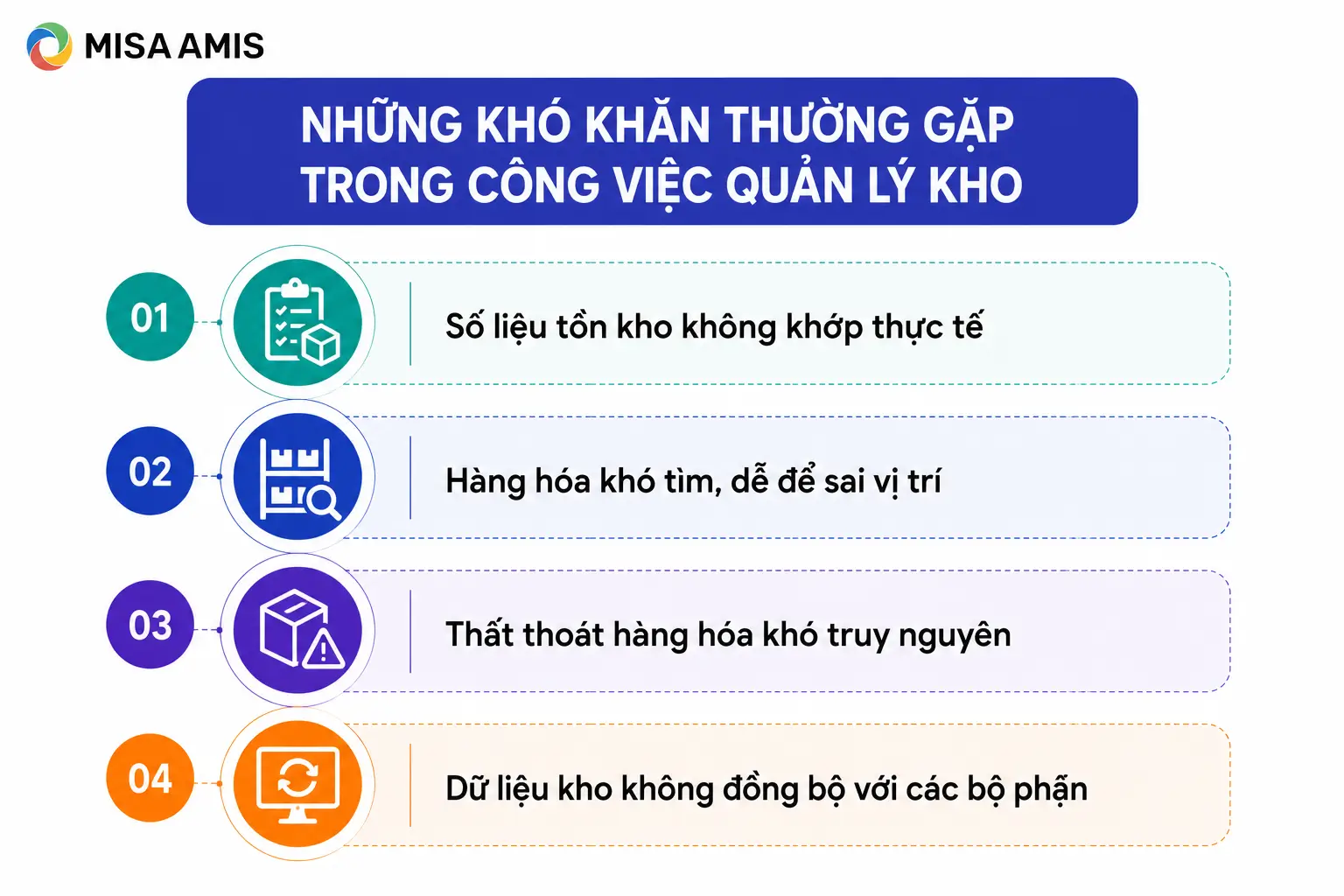 MISA AMIS

NHỮNG KHÓ KHĂN THƯỜNG GẶP TRONG CÔNG VIỆC QUẢN LÝ KHO

01 Số liệu tồn kho không khớp thực tế

02 Hàng hóa khó tìm, dễ để sai vị trí

03 Thất thoát hàng hóa khó truy nguyên

04 Dữ liệu kho không đồng bộ với các bộ phận